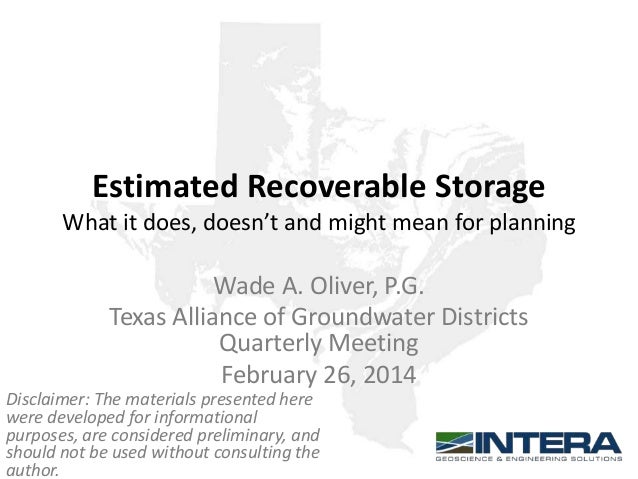 Estimated Recoverable Storage
What it does, doesn't and might mean for planning

Wade A. Oliver, P.G.
Texas Alliance of Groundwater Districts
Quarterly Meeting
February 26, 2014

Disclaimer: The materials presented here were developed for informational purposes, are considered preliminary, and should not be used without consulting the author.

INTERA
GEOSCIENCE & ENGINEERING SOLUTIONS